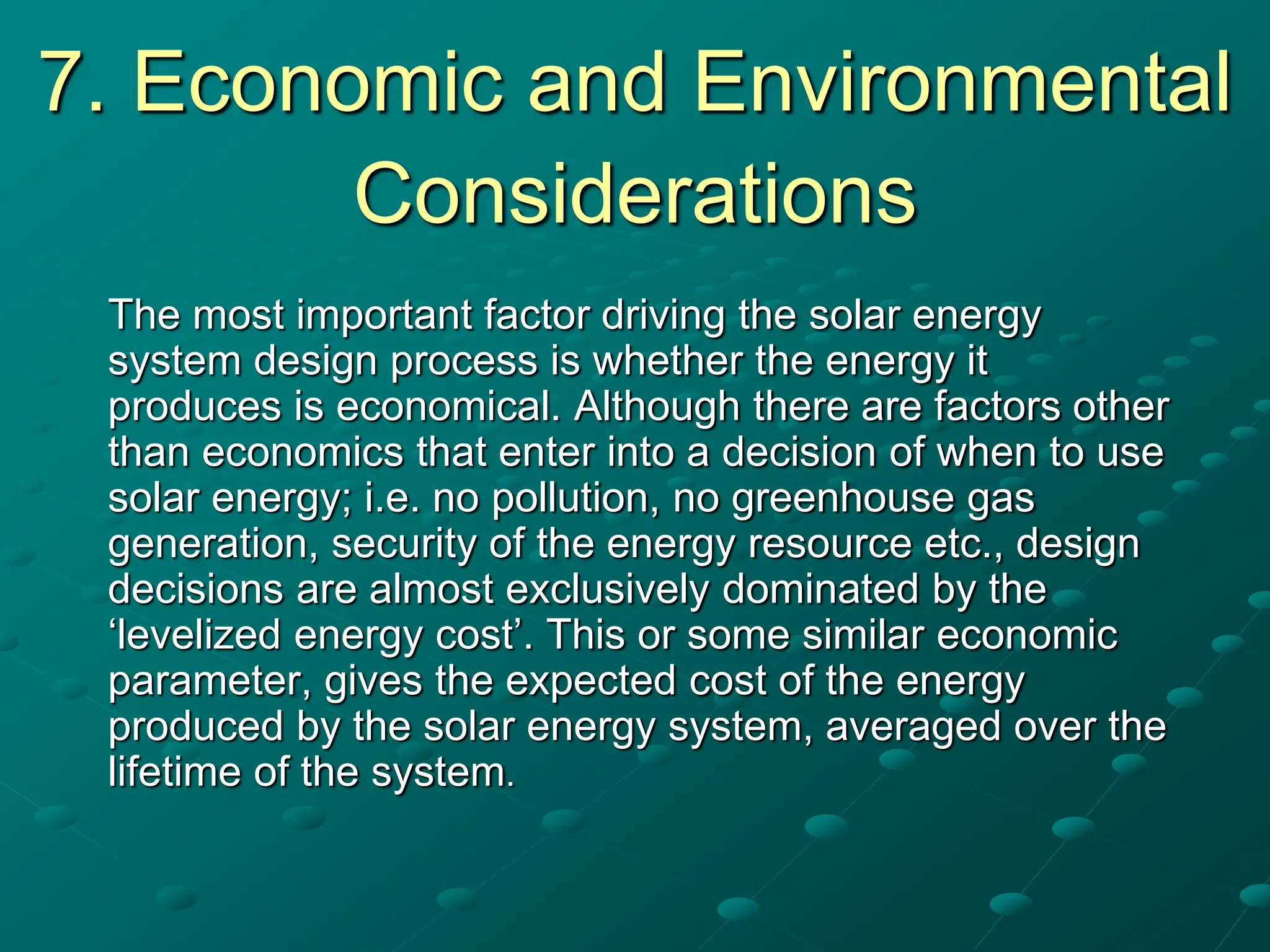 7. Economic and Environmental Considerations

The most important factor driving the solar energy system design process is whether the energy it produces is economical. Although there are factors other than economics that enter into a decision of when to use solar energy; i.e. no pollution, no greenhouse gas generation, security of the energy resource etc., design decisions are almost exclusively dominated by the 'levelized energy cost'. This or some similar economic parameter, gives the expected cost of the energy produced by the solar energy system, averaged over the lifetime of the system.